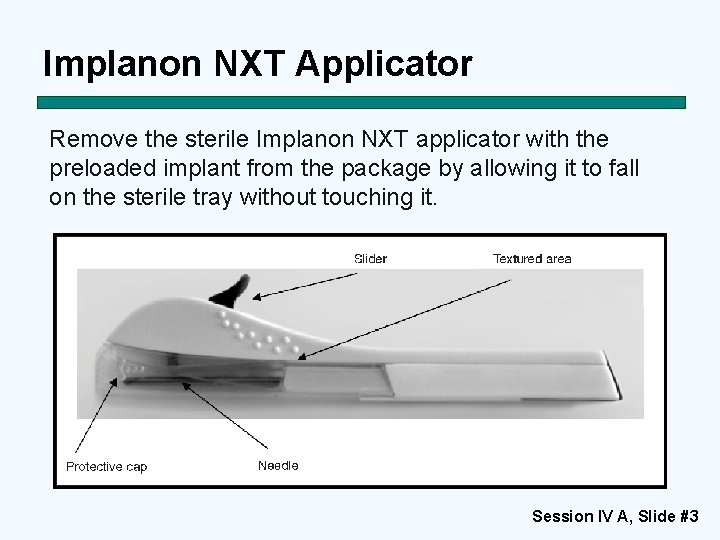 Implanon NXT Applicator

Remove the sterile Implanon NXT applicator with the preloaded implant from the package by allowing it to fall on the sterile tray without touching it.

Slider

Textured area

Protective cap

Needle

Session IV A, Slide #3